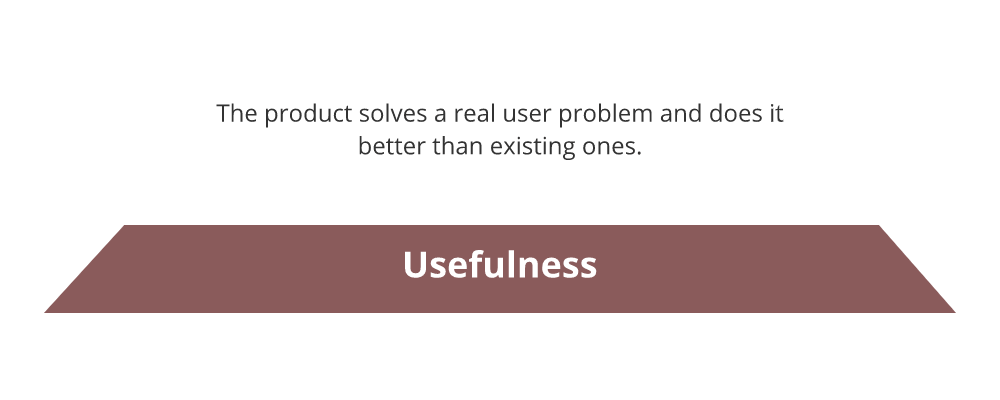 The product solves a real user problem and does it better than existing ones.

Usefulness